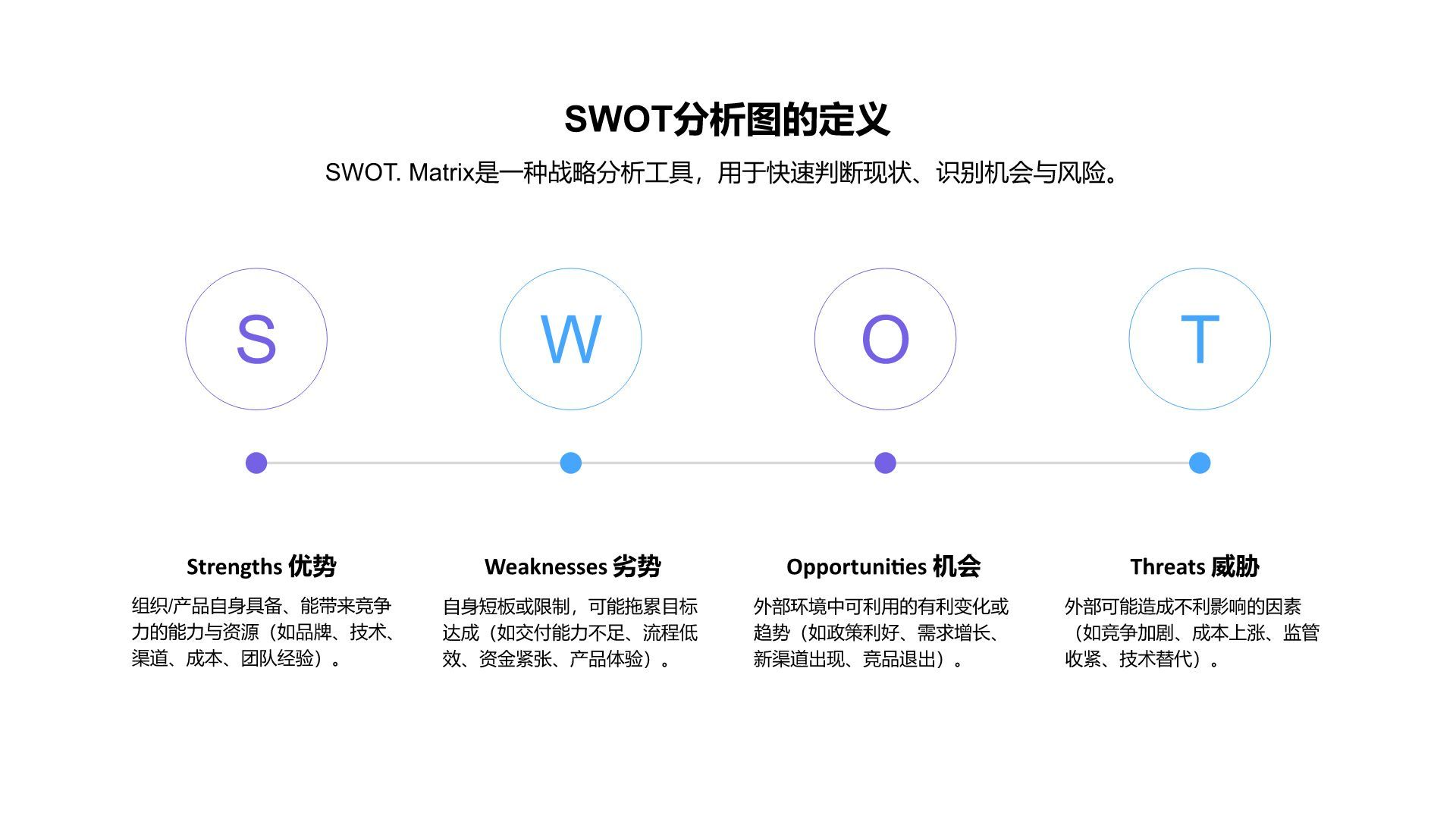 SWOT分析图的定义

SWOT. Matrix是一种战略分析工具，用于快速判断现状、识别机会与风险。

S

W

O

T

Strengths 优势

组织/产品自身具备、能带来竞争力的能力与资源（如品牌、技术、渠道、成本、团队经验）。

Weaknesses 劣势

自身短板或限制，可能拖累目标达成（如交付能力不足、流程低效、资金紧张、产品体验）。

Opportunities 机会

外部环境中可利用的有利变化或趋势（如政策利好、需求增长、新渠道出现、竞品退出）。

Threats 威胁

外部可能造成不利影响的因素（如竞争加剧、成本上涨、监管收紧、技术替代）。